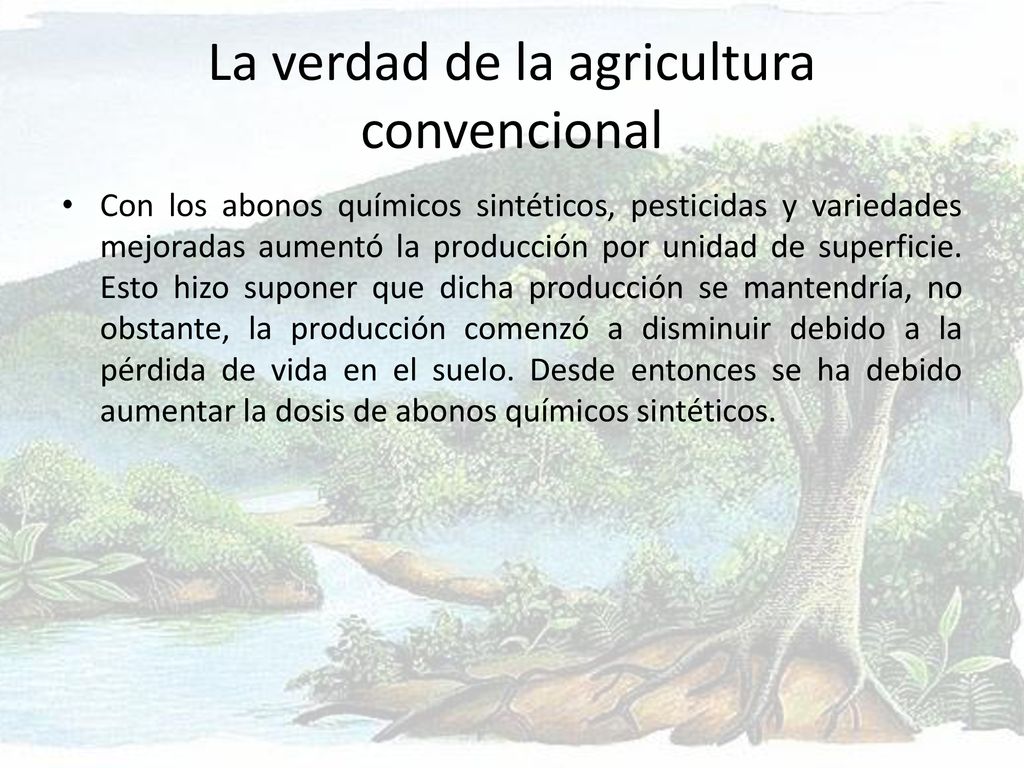 La verdad de la agricultura convencional

• Con los abonos químicos sintéticos, pesticidas y variedades mejoradas aumentó la producción por unidad de superficie. Esto hizo suponer que dicha producción se mantendría, no obstante, la producción comenzó a disminuir debido a la pérdida de vida en el suelo. Desde entonces se ha debido aumentar la dosis de abonos químicos sintéticos.